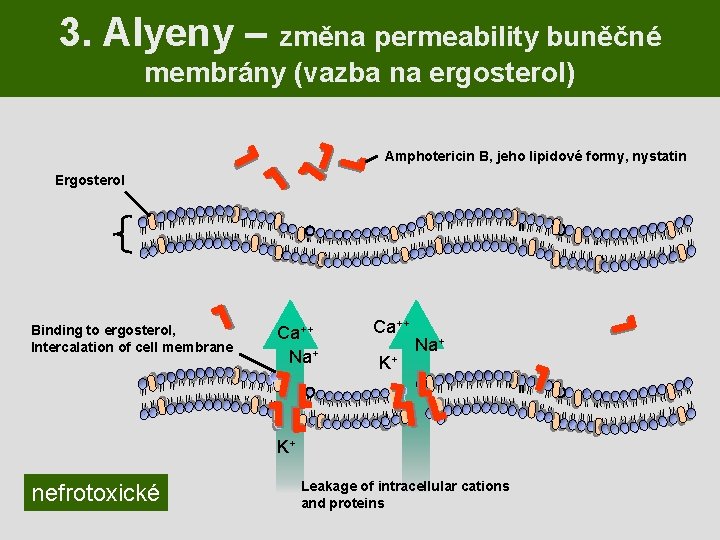 3. Alyeny – změna permeability buněčné membrány (vazba na ergosterol)

Amphotericin B, jeho lipidové formy, nystatin

Ergosterol

Binding to ergosterol, Intercalation of cell membrane

$Ca^{++}$
$Na^{+}$
$K^{+}$

$Ca^{++}$
$Na^{+}$
$K^{+}$

nefrotoxické

Leakage of intracellular cations and proteins